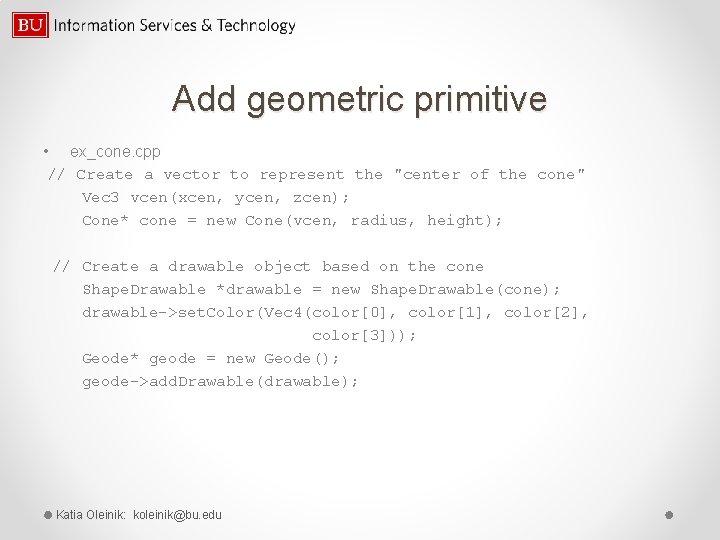 BU Information Services & Technology

Add geometric primitive

• ex_cone.cpp

// Create a vector to represent the "center of the cone"
Vec3 vcen(xcen, ycen, zcen);
Cone* cone = new Cone(vcen, radius, height);

// Create a drawable object based on the cone
ShapeDrawable *drawable = new ShapeDrawable(cone);
drawable->setColor(Vec4(color[0], color[1], color[2],
color[3]));
Geode* geode = new Geode();
geode->addDrawable(drawable);

Katia Oleinik: koleinik@bu.edu